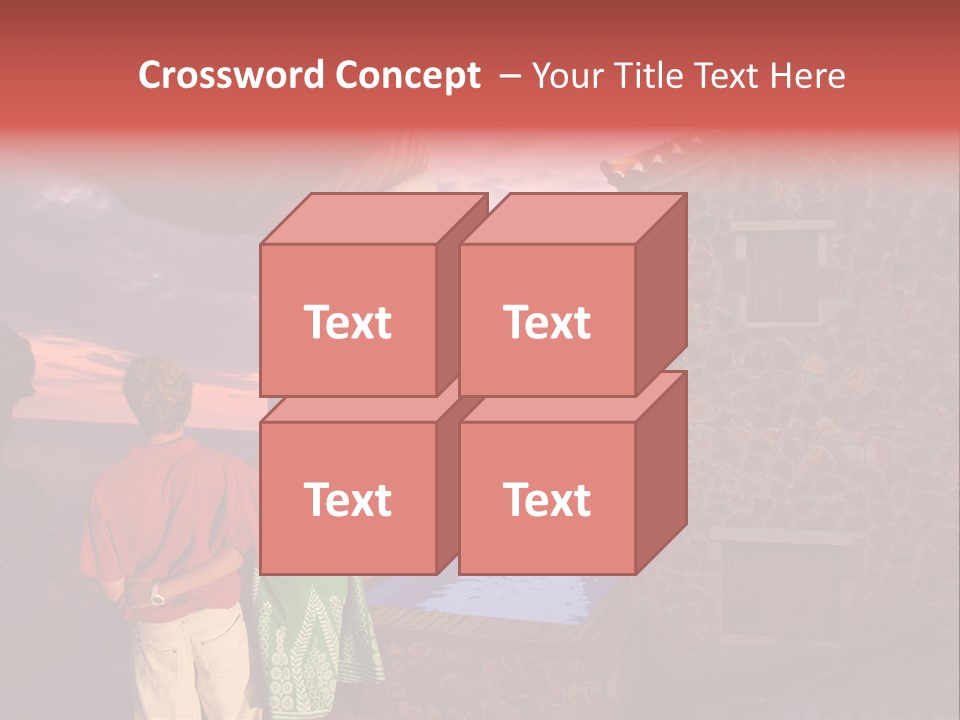 Crossword Concept – Your Title Text Here

Text

Text

Text

Text